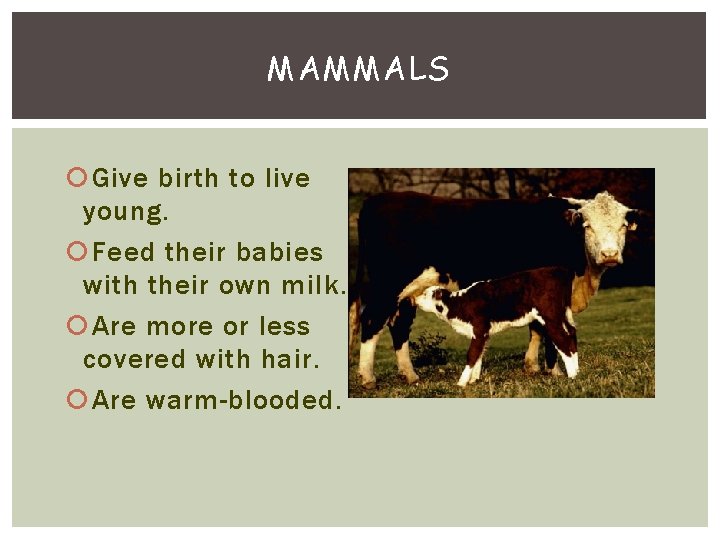 MAMMALS

Give birth to live young.

Feed their babies with their own milk.

Are more or less covered with hair.

Are warm-blooded.